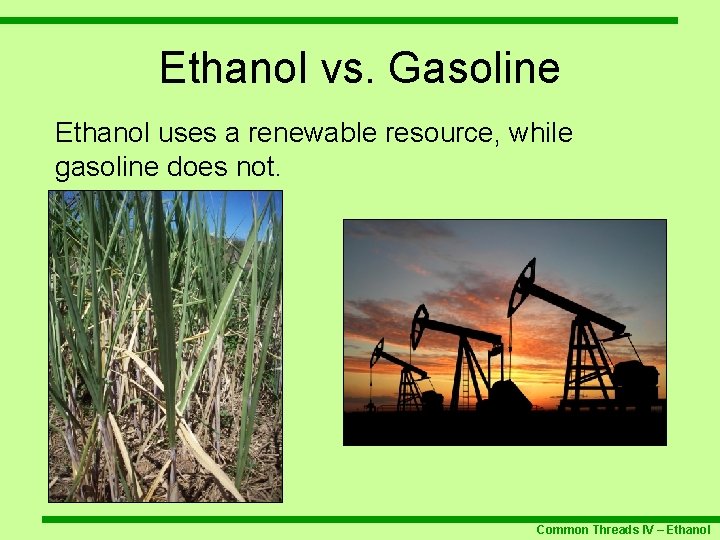 Ethanol vs. Gasoline

Ethanol uses a renewable resource, while gasoline does not.

Common Threads IV – Ethanol